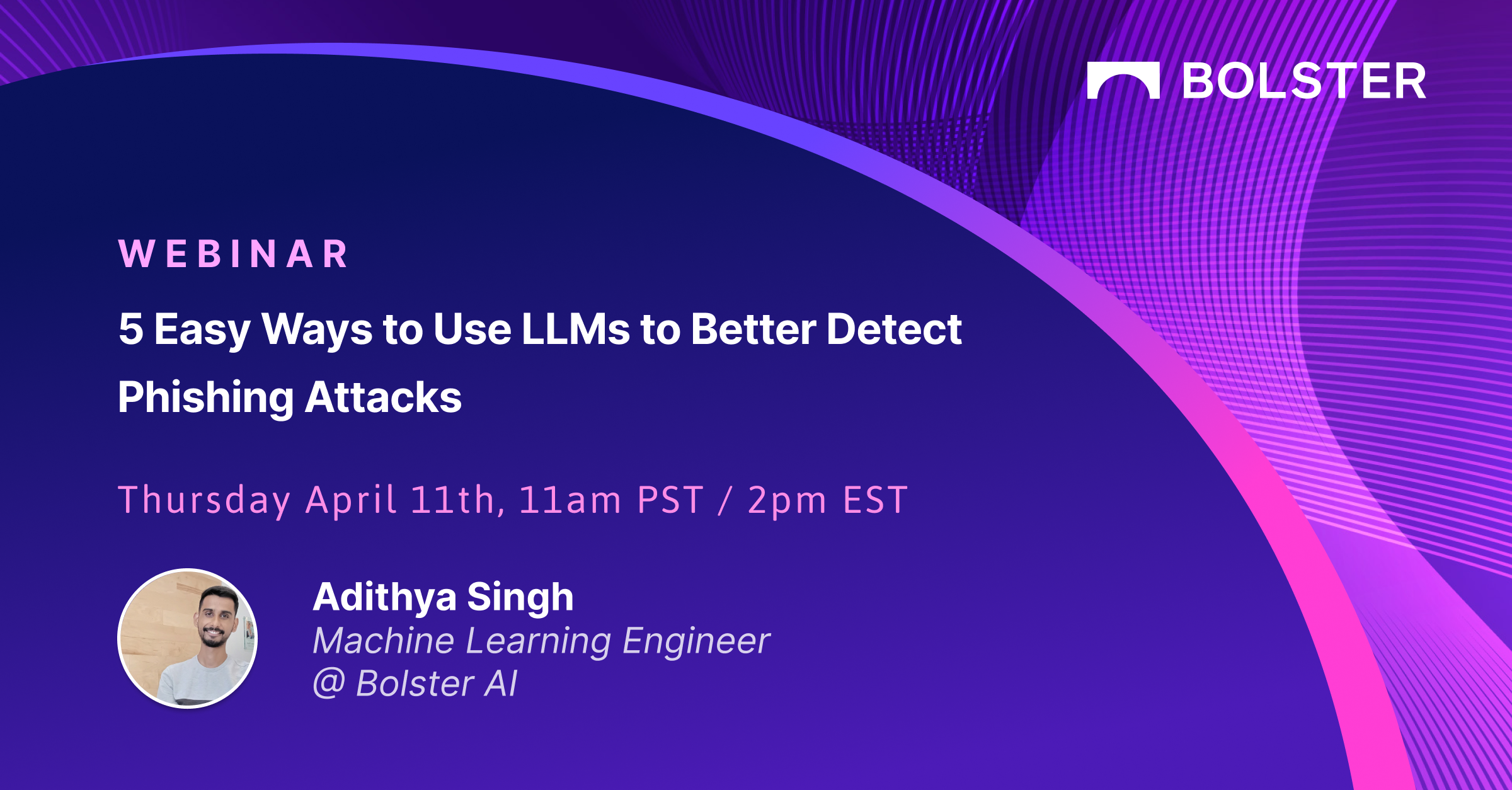 BOLSTER

WEBINAR

5 Easy Ways to Use LLMs to Better Detect Phishing Attacks

Thursday April 11th, 11am PST / 2pm EST

Adithya Singh
Machine Learning Engineer
@ Bolster AI